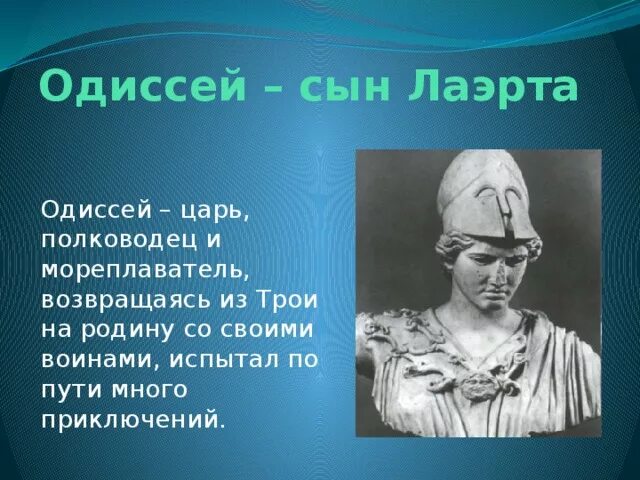 Одиссей – сын Лаэрта

Одиссей – царь, полководец и мореплаватель, возвращаясь из Трои на родину со своими воинами, испытал по пути много приключений.